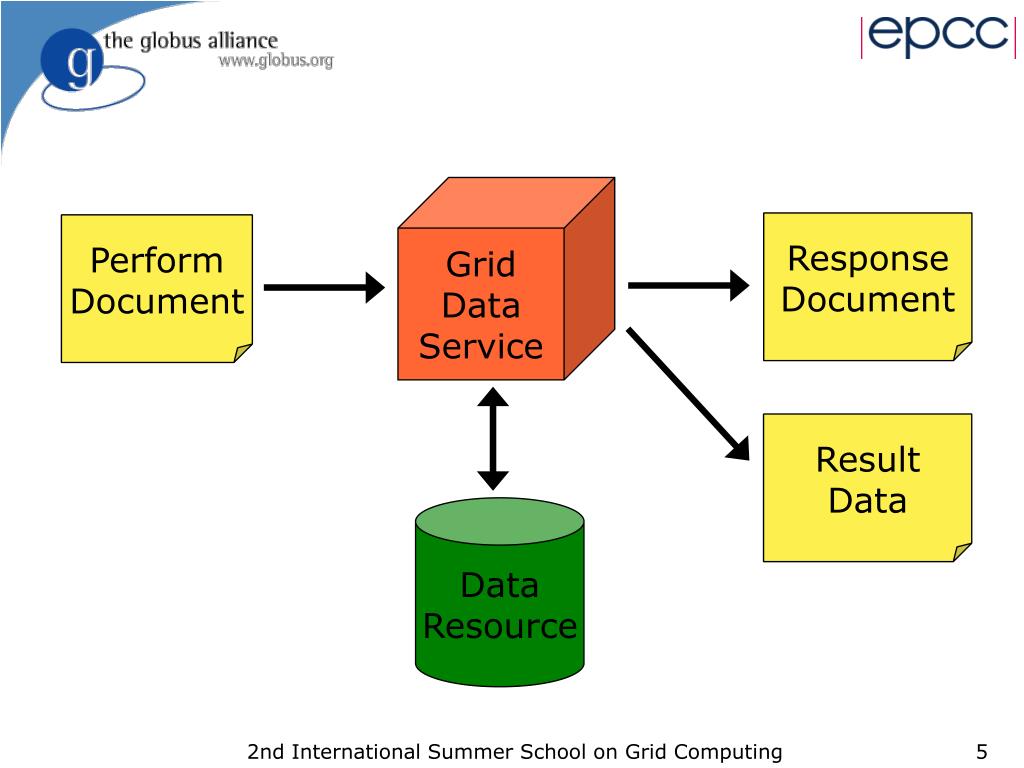 g the globus alliance
www.globus.org

epcc

Perform Document

Grid Data Service

Response Document

Result Data

Data Resource

2nd International Summer School on Grid Computing

5